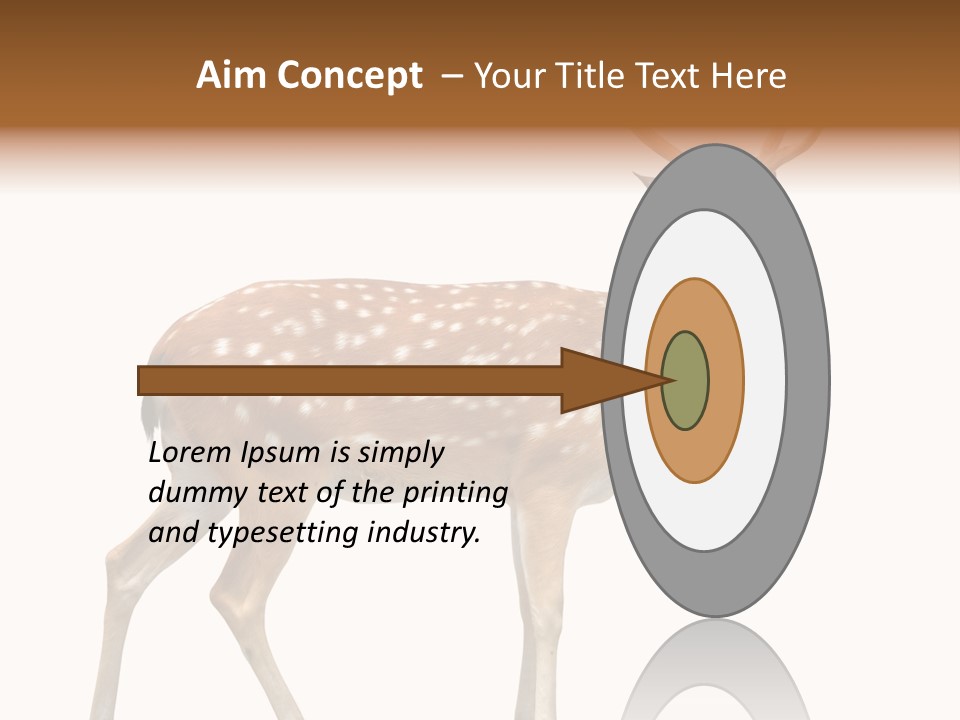 Aim Concept – Your Title Text Here

Lorem Ipsum is simply dummy text of the printing and typesetting industry.